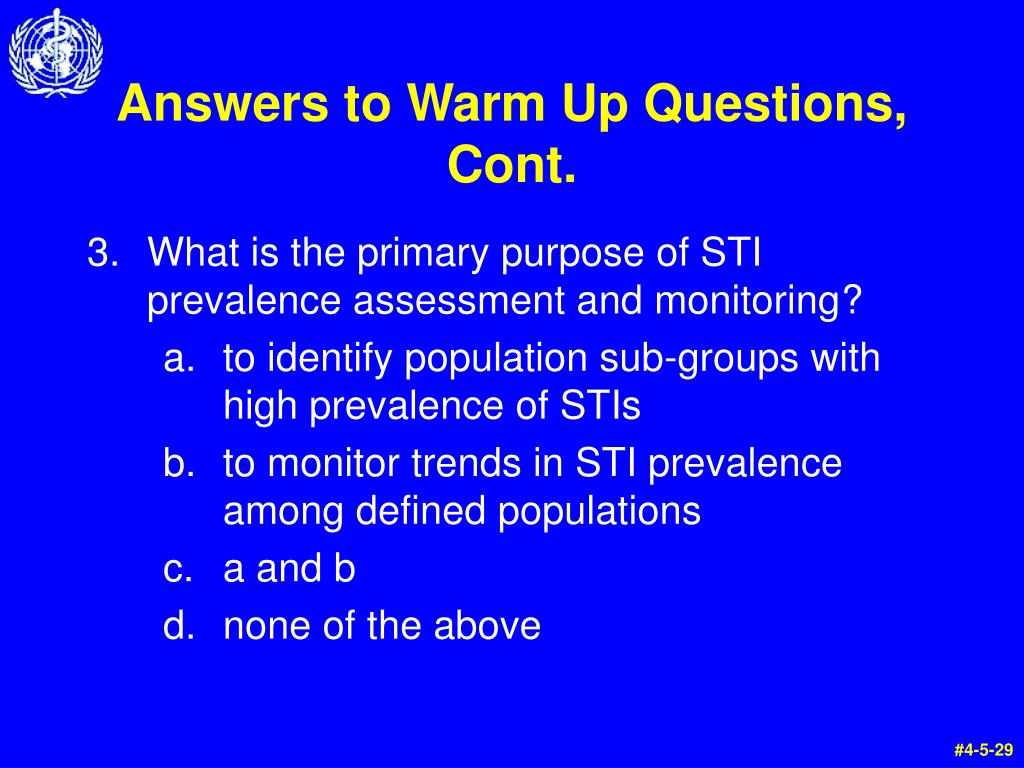 Answers to Warm Up Questions, Cont.

3. What is the primary purpose of STI prevalence assessment and monitoring?

a. to identify population sub-groups with high prevalence of STIs

b. to monitor trends in STI prevalence among defined populations

c. a and b

d. none of the above

#4-5-29